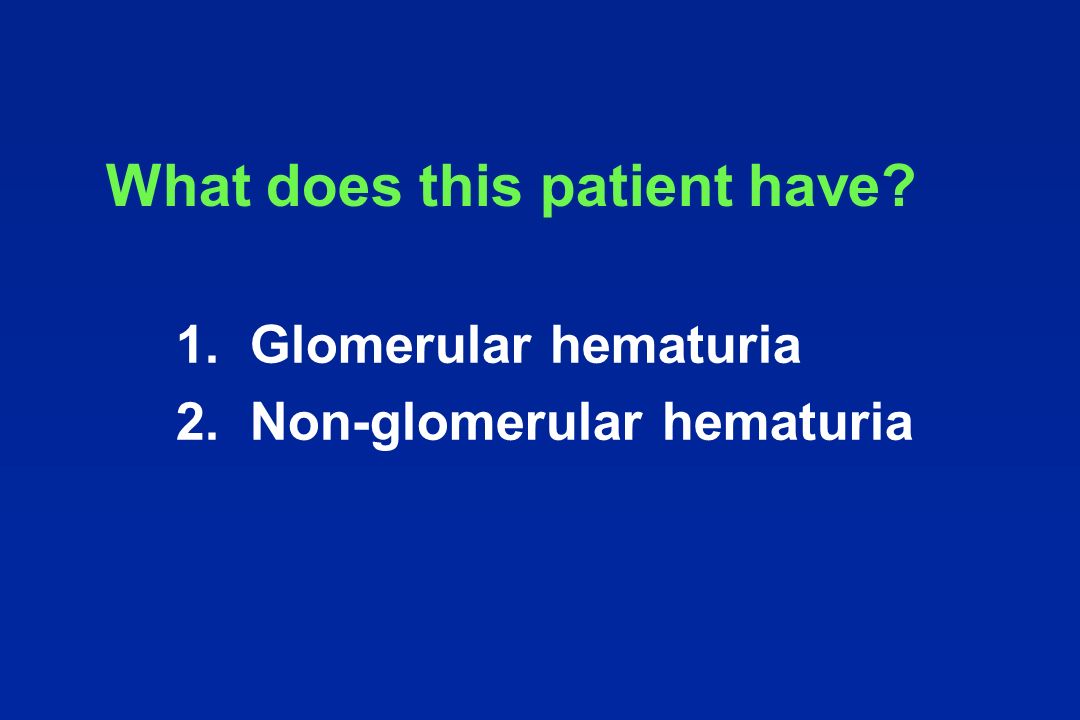 What does this patient have?

1. Glomerular hematuria
2. Non-glomerular hematuria